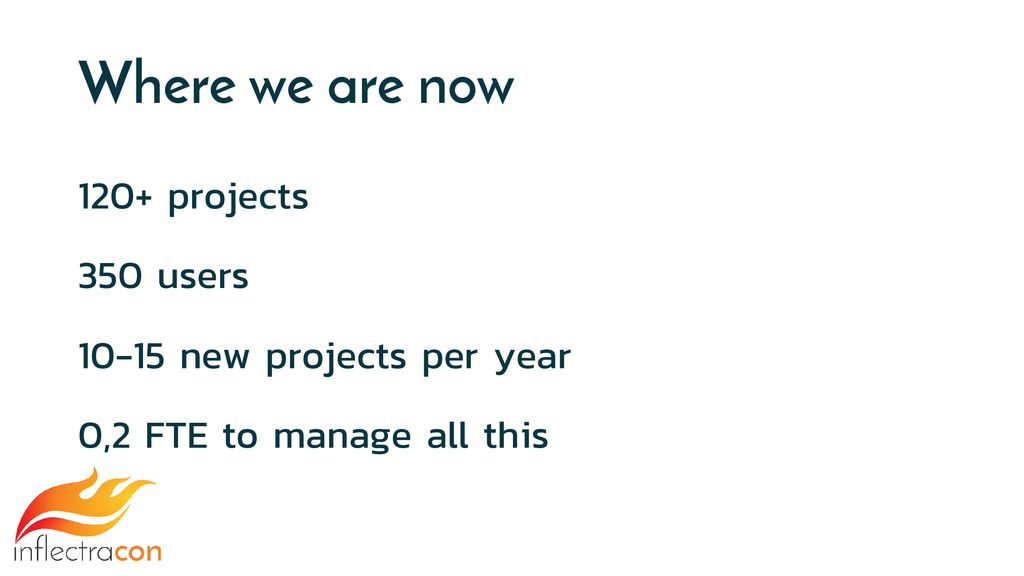 Where we are now

120+ projects

350 users

10-15 new projects per year

0,2 FTE to manage all this

inflectracon